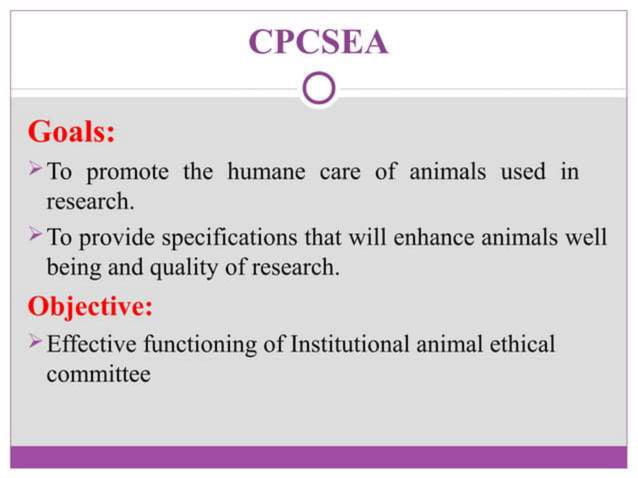 CPCSEA

Goals:

➢ To promote the humane care of animals used in research.

➢ To provide specifications that will enhance animals well being and quality of research.

Objective:

➢ Effective functioning of Institutional animal ethical committee